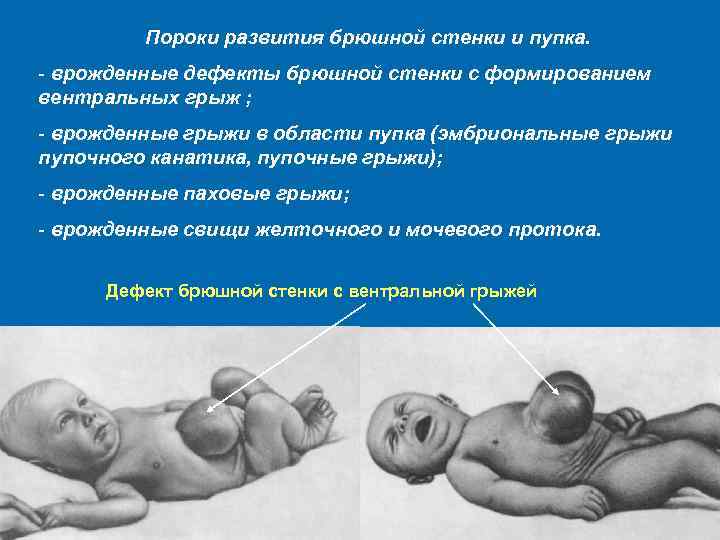 Пороки развития брюшной стенки и пупка.

- врожденные дефекты брюшной стенки с формированием вентральных грыж ;

- врожденные грыжи в области пупка (эмбриональные грыжи пупочного канатика, пупочные грыжи);

- врожденные паховые грыжи;

- врожденные свищи желточного и мочевого протока.

Дефект брюшной стенки с вентральной грыжей